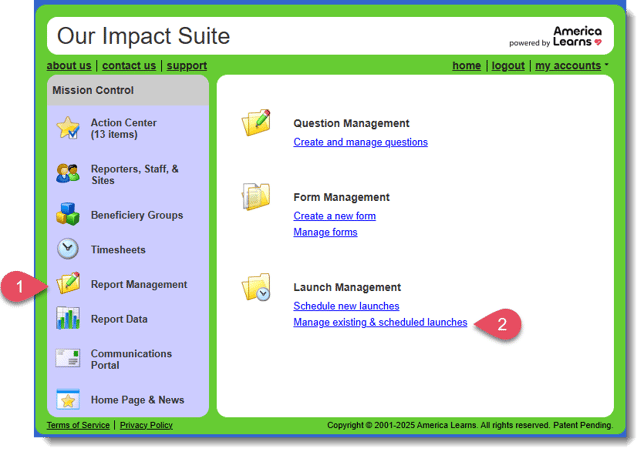 Our Impact Suite

powered by America Learns

about us | contact us | support

home | logout | my accounts

Mission Control

Action Center (13 items)

Reporters, Staff, & Sites

Beneficiery Groups

Timesheets

1

Report Management

Report Data

Communications Portal

Home Page & News

Question Management

Create and manage questions

Form Management

Create a new form

Manage forms

Launch Management

Schedule new launches

Manage existing & scheduled launches

2

Terms of Service | Privacy Policy

Copyright © 2001-2025 America Learns. All rights reserved. Patent Pending.